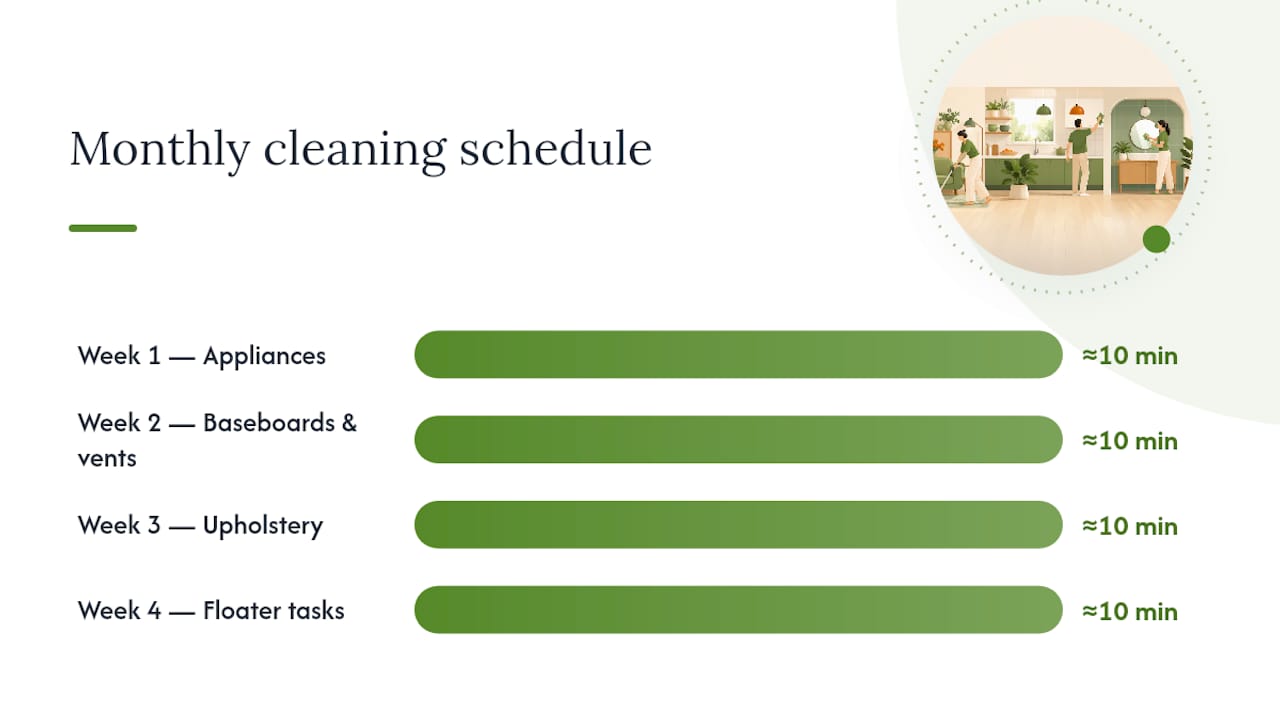 Monthly cleaning schedule

Week 1 — Appliances ≈10 min

Week 2 — Baseboards & vents ≈10 min

Week 3 — Upholstery ≈10 min

Week 4 — Floater tasks ≈10 min